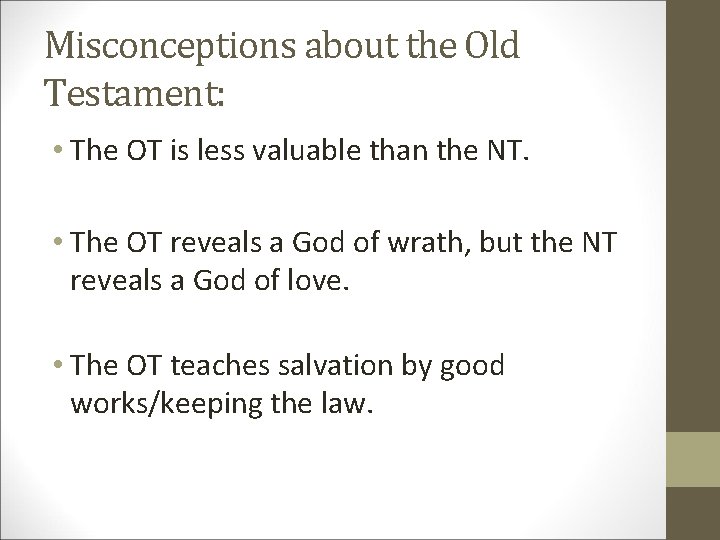 Misconceptions about the Old Testament:

• The OT is less valuable than the NT.

• The OT reveals a God of wrath, but the NT reveals a God of love.

• The OT teaches salvation by good works/keeping the law.